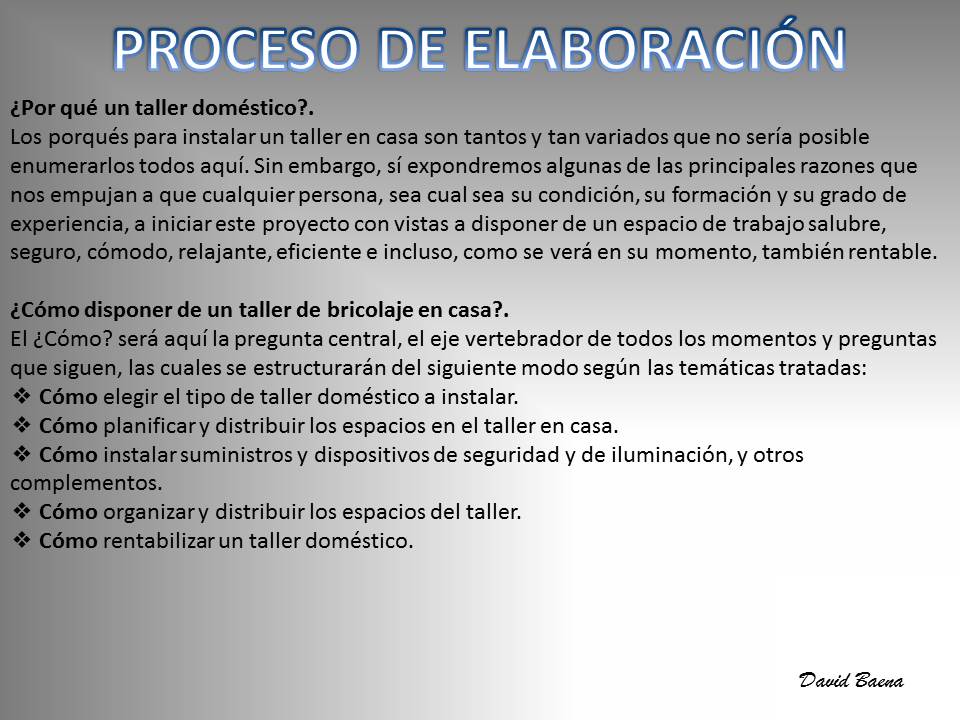 PROCESO DE ELABORACIÓN

¿Por qué un taller doméstico?.
Los porqués para instalar un taller en casa son tantos y tan variados que no sería posible enumerarlos todos aquí. Sin embargo, sí expondremos algunas de las principales razones que nos empujan a que cualquier persona, sea cual sea su condición, su formación y su grado de experiencia, a iniciar este proyecto con vistas a disponer de un espacio de trabajo salubre, seguro, cómodo, relajante, eficiente e incluso, como se verá en su momento, también rentable.

¿Cómo disponer de un taller de bricolaje en casa?.
El ¿Cómo? será aquí la pregunta central, el eje vertebrador de todos los momentos y preguntas que siguen, las cuales se estructurarán del siguiente modo según las temáticas tratadas:
❖ Cómo elegir el tipo de taller doméstico a instalar.
❖ Cómo planificar y distribuir los espacios en el taller en casa.
❖ Cómo instalar suministros y dispositivos de seguridad y de iluminación, y otros complementos.
❖ Cómo organizar y distribuir los espacios del taller.
❖ Cómo rentabilizar un taller doméstico.

David Baena